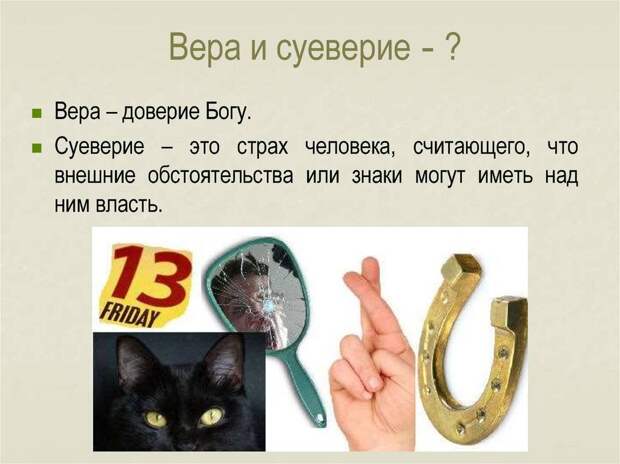 Вера и суеверие - ?

Вера – доверие Богу.

Суеверие – это страх человека, считающего, что внешние обстоятельства или знаки могут иметь над ним власть.

13
FRIDAY